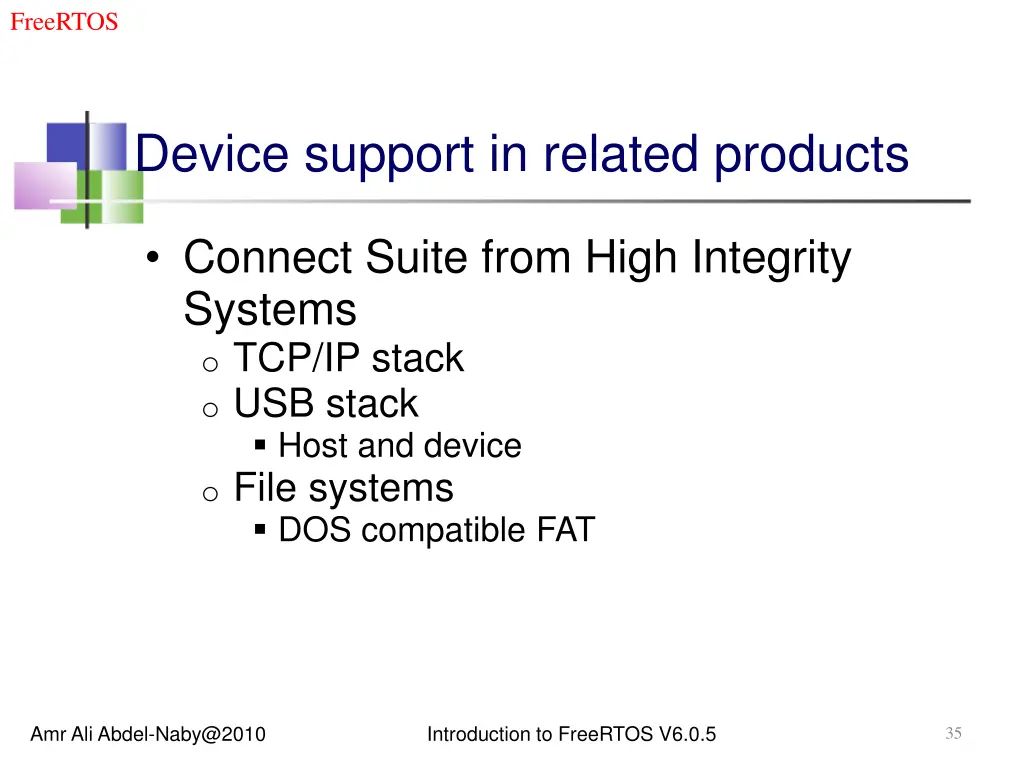 FreeRTOS

Device support in related products

• Connect Suite from High Integrity Systems
  o TCP/IP stack
  o USB stack
    ▪ Host and device
  o File systems
    ▪ DOS compatible FAT

Amr Ali Abdel-Naby@2010

Introduction to FreeRTOS V6.0.5

35